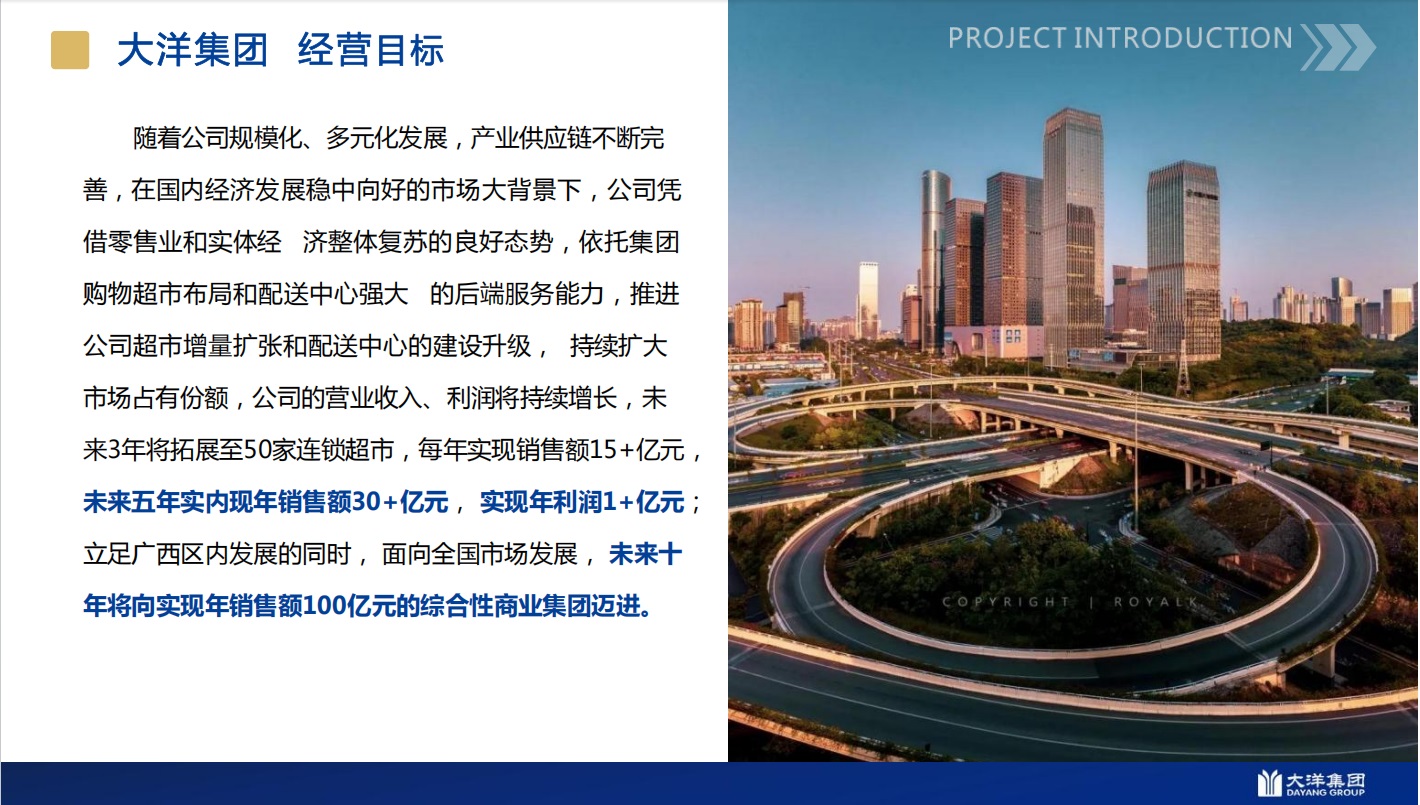 大洋集团 经营目标

PROJECT INTRODUCTION

随着公司规模化、多元化发展，产业供应链不断完善，在国内经济发展稳中向好的市场大背景下，公司凭借零售业和实体经 济整体复苏的良好态势，依托集团购物超市布局和配送中心强大 的后端服务能力，推进公司超市增量扩张和配送中心的建设升级， 持续扩大市场占有份额，公司的营业收入、利润将持续增长，未来3年将拓展至50家连锁超市，每年实现销售额15+亿元，未来五年实内现年销售额30+亿元， 实现年利润1+亿元；立足广西区内发展的同时， 面向全国市场发展， 未来十年将向实现年销售额100亿元的综合性商业集团迈进。

COPYRIGHT | ROYALK

大洋集团
DAYANG GROUP